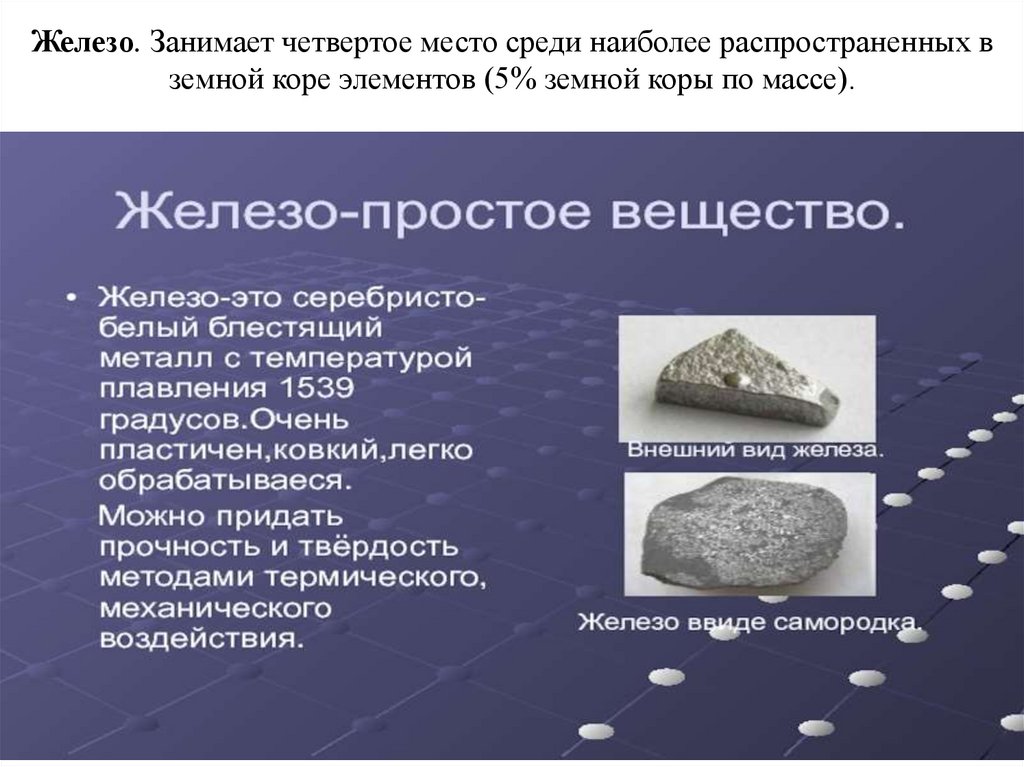 Железо. Занимает четвертое место среди наиболее распространенных в земной коре элементов (5% земной коры по массе).

Железо-простое вещество.

• Железо-это серебристо-белый блестящий металл с температурой плавления 1539 градусов.Очень пластичен,ковкий,легко обрабатываеся.
Можно придать прочность и твёрдость методами термического, механического воздействия.

Внешний вид железа.

Железо ввиде самородка.